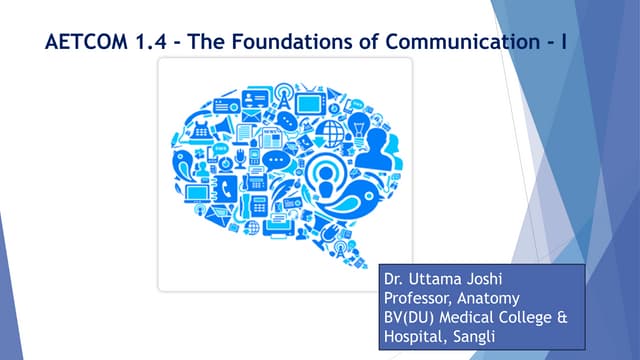 AETCOM 1.4 - The Foundations of Communication - I

Dr. Uttama Joshi
Professor, Anatomy
BV(DU) Medical College & Hospital, Sangli